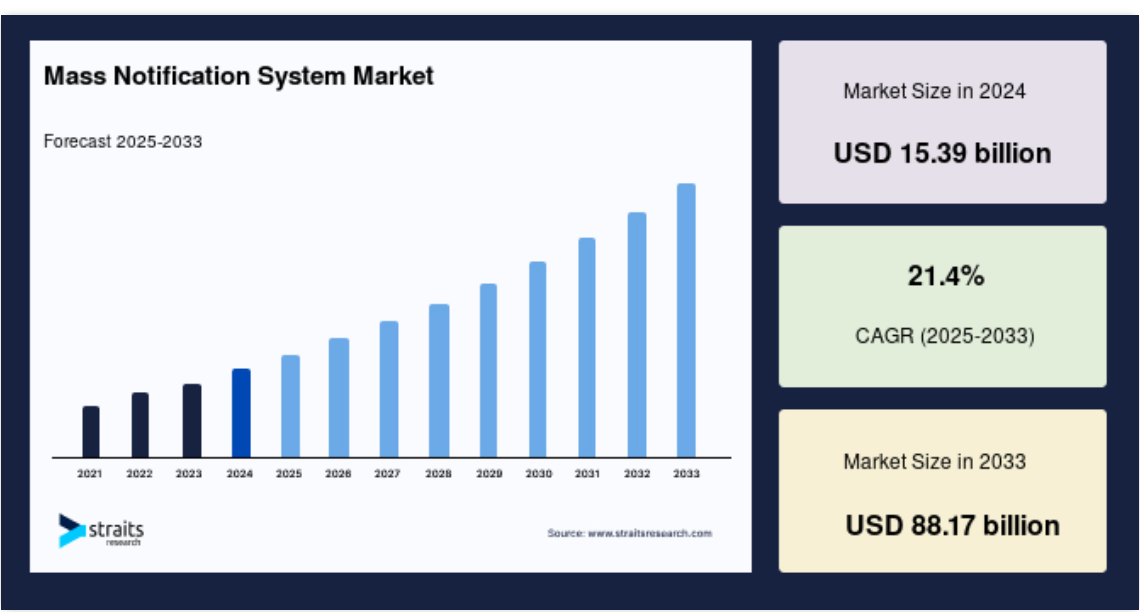 Mass Notification System Market

Forecast 2025-2033

2021 2022 2023 2024 2025 2026 2027 2028 2029 2030 2031 2032 2033

straits research

Source: www.straitsresearch.com

Market Size in 2024

USD 15.39 billion

21.4%

CAGR (2025-2033)

Market Size in 2033

USD 88.17 billion